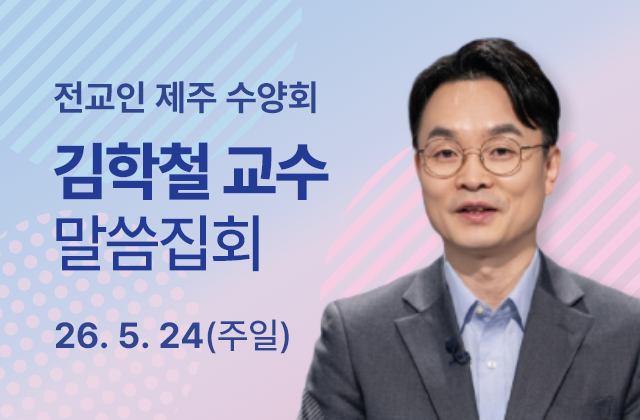 전교인 제주 수양회

김학철 교수
말씀집회

26. 5. 24(주일)